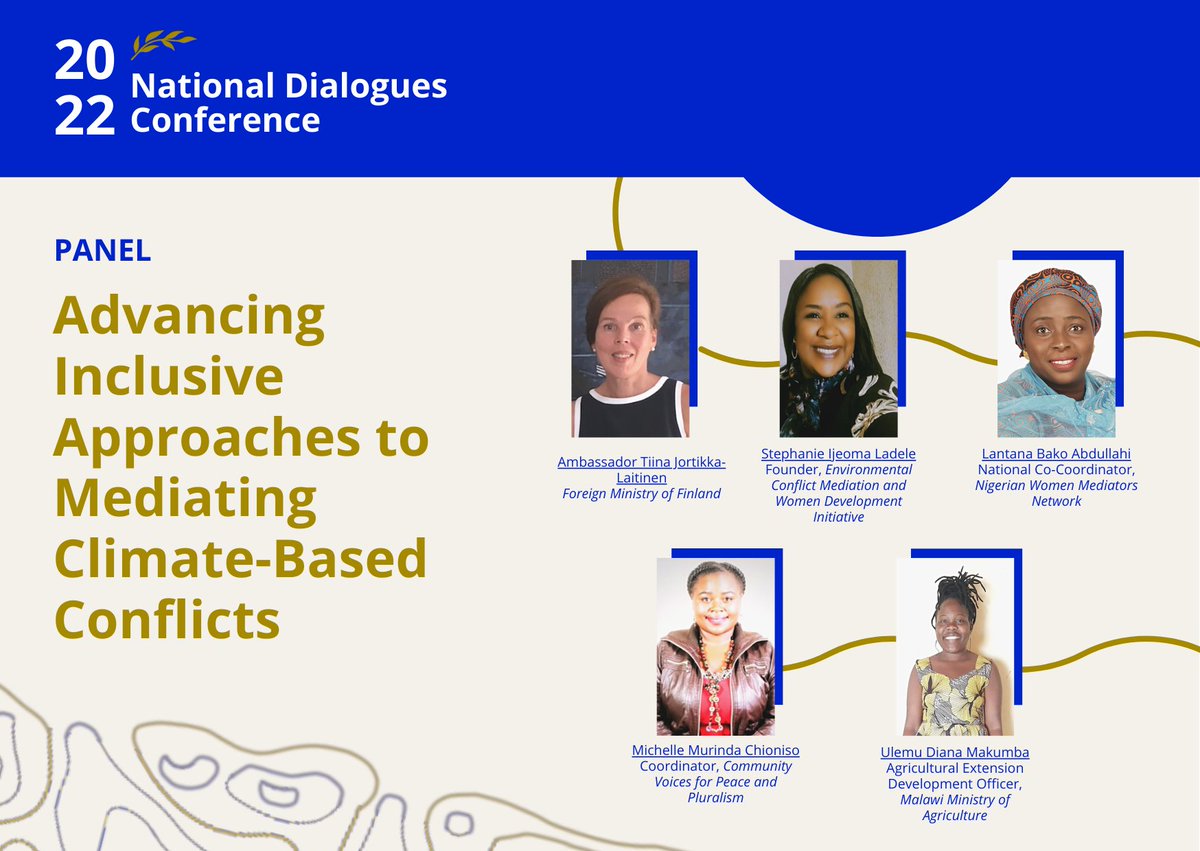 20
22
National Dialogues Conference

PANEL

Advancing Inclusive Approaches to Mediating Climate-Based Conflicts

Ambassador Tiina Jortikka-Laitinen
Foreign Ministry of Finland

Stephanie Ijeoma Ladele
Founder, Environmental Conflict Mediation and Women Development Initiative

Lantana Bako Abdullahi
National Co-Coordinator, Nigerian Women Mediators Network

Michelle Murinda Chioniso
Coordinator, Community Voices for Peace and Pluralism

Ulemu Diana Makumba
Agricultural Extension Development Officer, Malawi Ministry of Agriculture